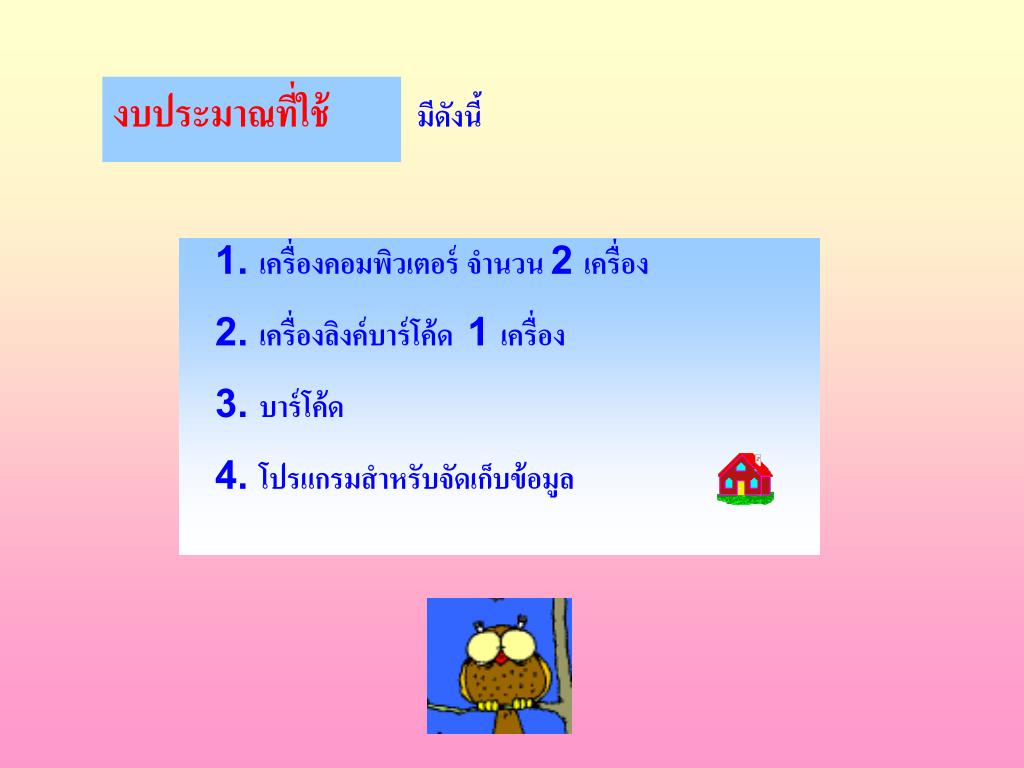 งบประมาณที่ใช้ มีดังนี้

1. เครื่องคอมพิวเตอร์ จำนวน 2 เครื่อง

2. เครื่องลิงค์บาร์โค้ด 1 เครื่อง

3. บาร์โค้ด

4. โปรแกรมสำหรับจัดเก็บข้อมูล